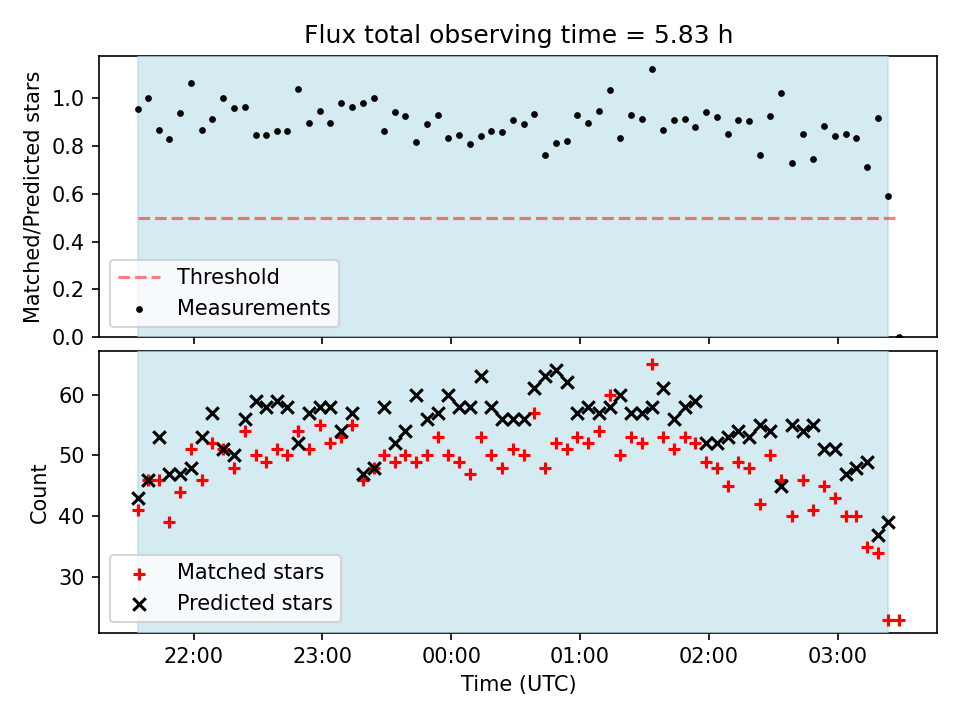 Flux total observing time = 5.83 h

Matched/Predicted stars

1.0
0.8
0.6
0.4
0.2
0.0

Threshold
Measurements

Count

60
50
40
30

Matched stars
Predicted stars

22:00
23:00
00:00
01:00
02:00
03:00

Time (UTC)